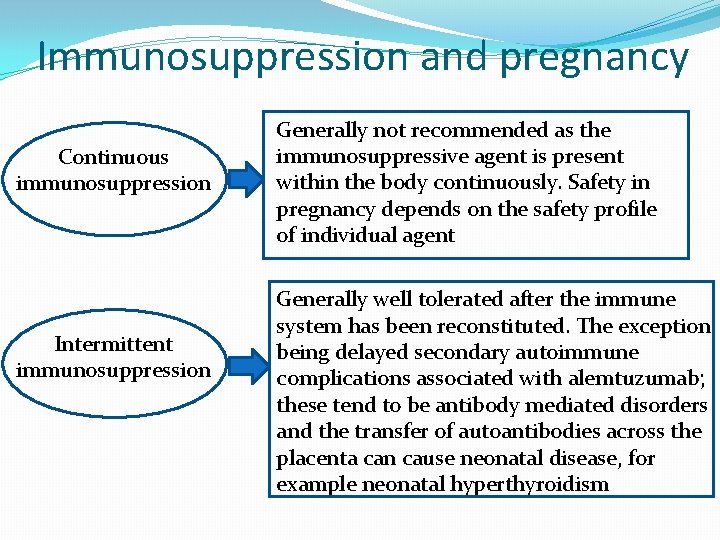 Immunosuppression and pregnancy

Continuous immunosuppression

Generally not recommended as the immunosuppressive agent is present within the body continuously. Safety in pregnancy depends on the safety profile of individual agent

Intermittent immunosuppression

Generally well tolerated after the immune system has been reconstituted. The exception being delayed secondary autoimmune complications associated with alemtuzumab; these tend to be antibody mediated disorders and the transfer of autoantibodies across the placenta can cause neonatal disease, for example neonatal hyperthyroidism